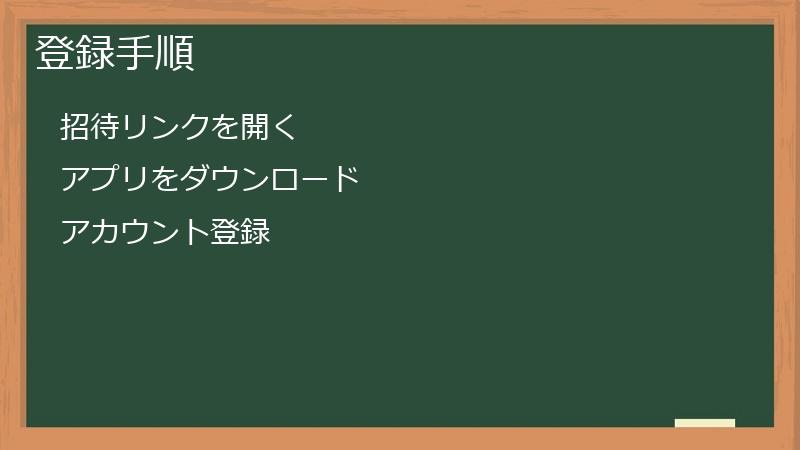 登録手順

招待リンクを開く

アプリをダウンロード

アカウント登録